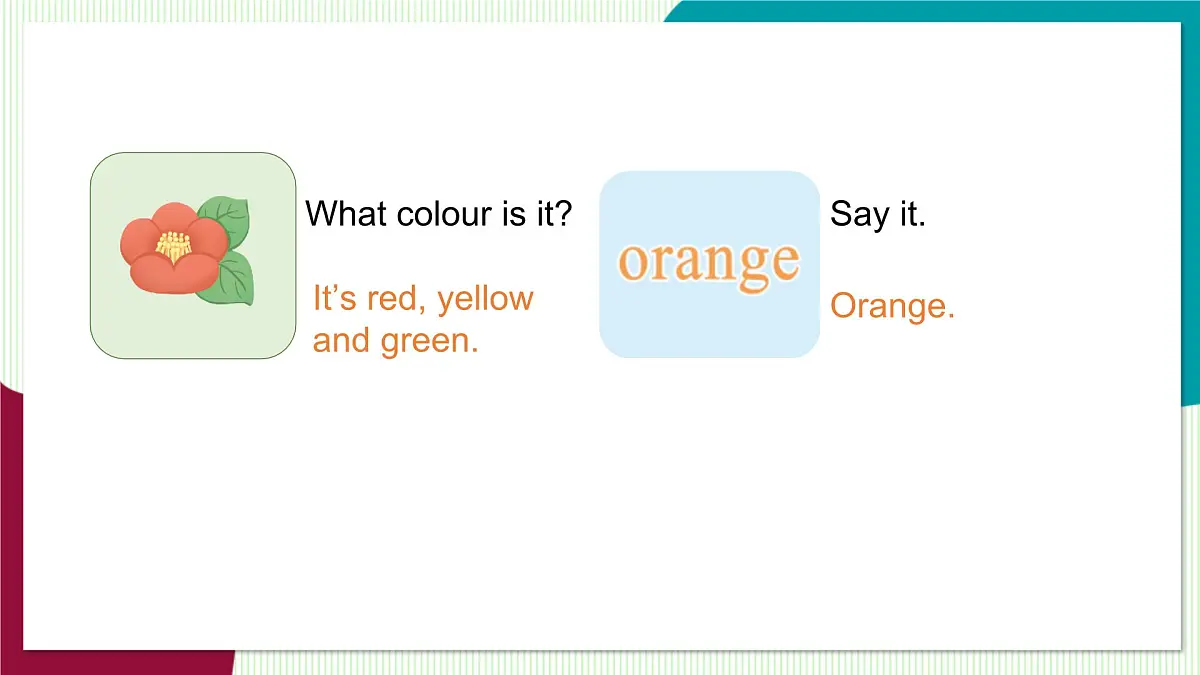 What colour is it?

It’s red, yellow and green.

orange

Say it.

Orange.